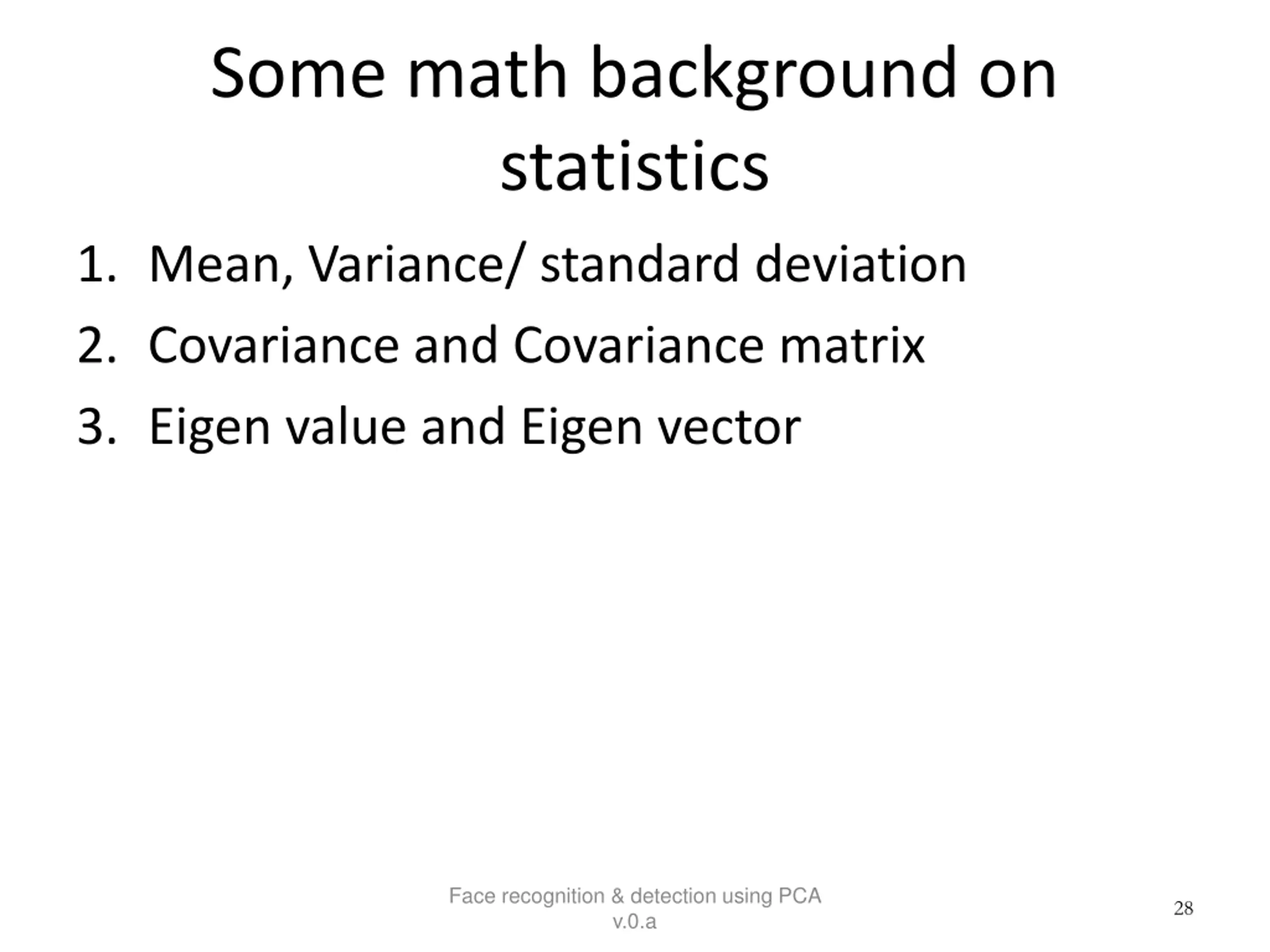 Some math background on statistics

1. Mean, Variance/ standard deviation
2. Covariance and Covariance matrix
3. Eigen value and Eigen vector

Face recognition & detection using PCA v.0.a

28